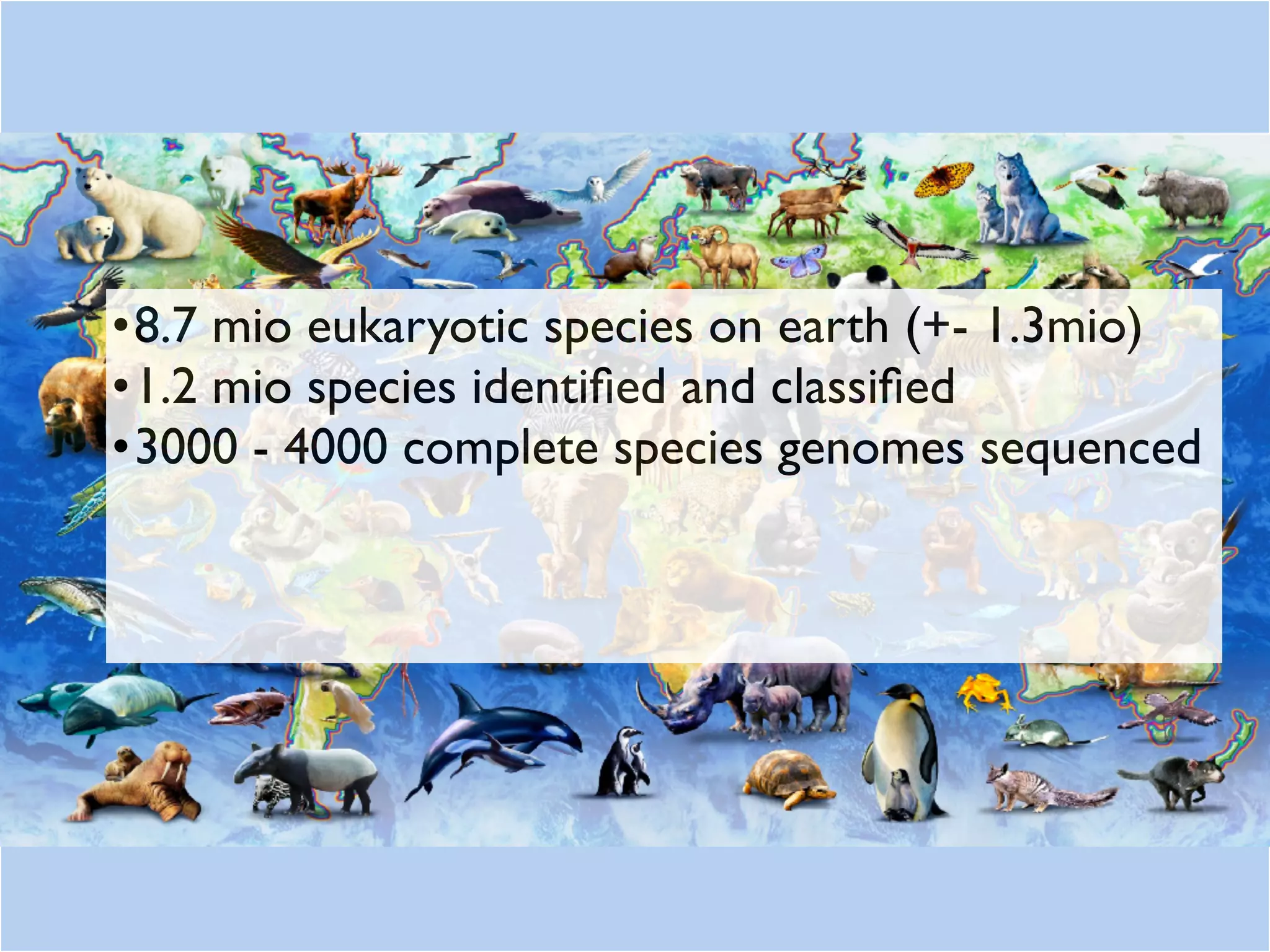 •8.7 mio eukaryotic species on earth (+- 1.3mio)
•1.2 mio species identified and classified
•3000 - 4000 complete species genomes sequenced